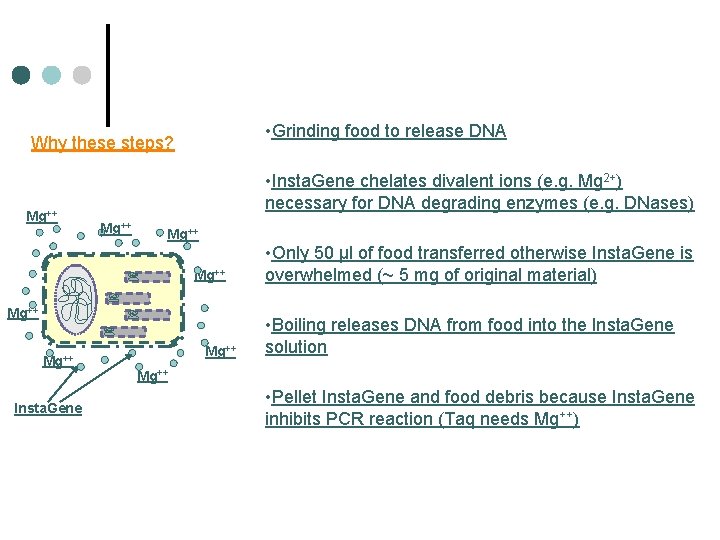 Why these steps?

•Grinding food to release DNA

•InstaGene chelates divalent ions (e.g. $Mg^{2+}$) necessary for DNA degrading enzymes (e.g. DNases)

•Only 50 µl of food transferred otherwise InstaGene is overwhelmed (~ 5 mg of original material)

•Boiling releases DNA from food into the InstaGene solution

•Pellet InstaGene and food debris because InstaGene inhibits PCR reaction (Taq needs $Mg^{++}$)

$Mg^{++}$ $Mg^{++}$ $Mg^{++}$ $Mg^{++}$ $Mg^{++}$ $Mg^{++}$ $Mg^{++}$ $Mg^{++}$

InstaGene